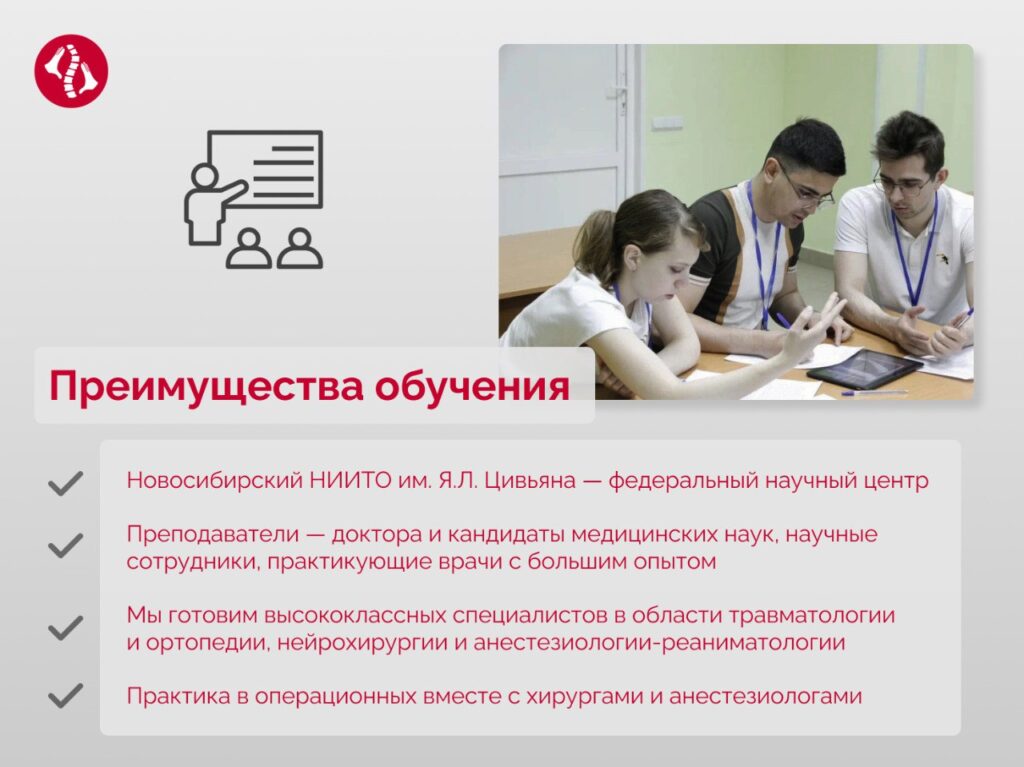 Преимущества обучения

Новосибирский НИИТО им. Я.Л. Цивьяна — федеральный научный центр

Преподаватели — доктора и кандидаты медицинских наук, научные сотрудники, практикующие врачи с большим опытом

Мы готовим высококлассных специалистов в области травматологии и ортопедии, нейрохирургии и анестезиологии-реаниматологии

Практика в операционных вместе с хирургами и анестезиологами